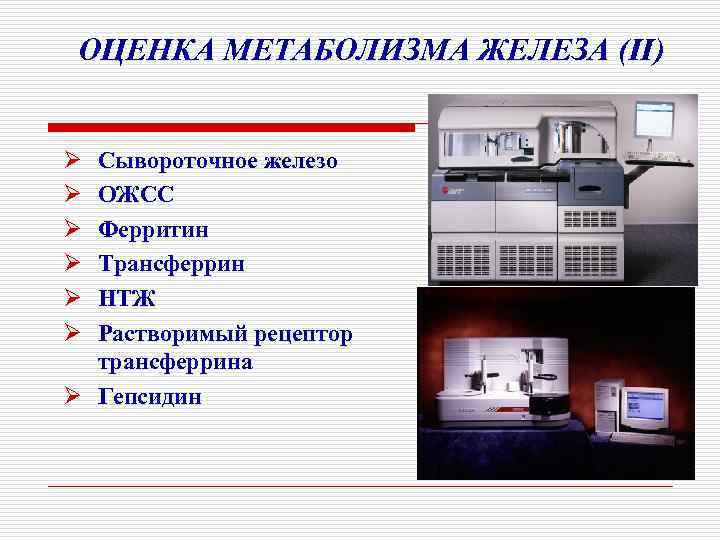 ОЦЕНКА МЕТАБОЛИЗМА ЖЕЛЕЗА (II)

➢ Сывороточное железо
➢ ОЖСС
➢ Ферритин
➢ Трансферрин
➢ НТЖ
➢ Растворимый рецептор трансферрина
➢ Гепсидин